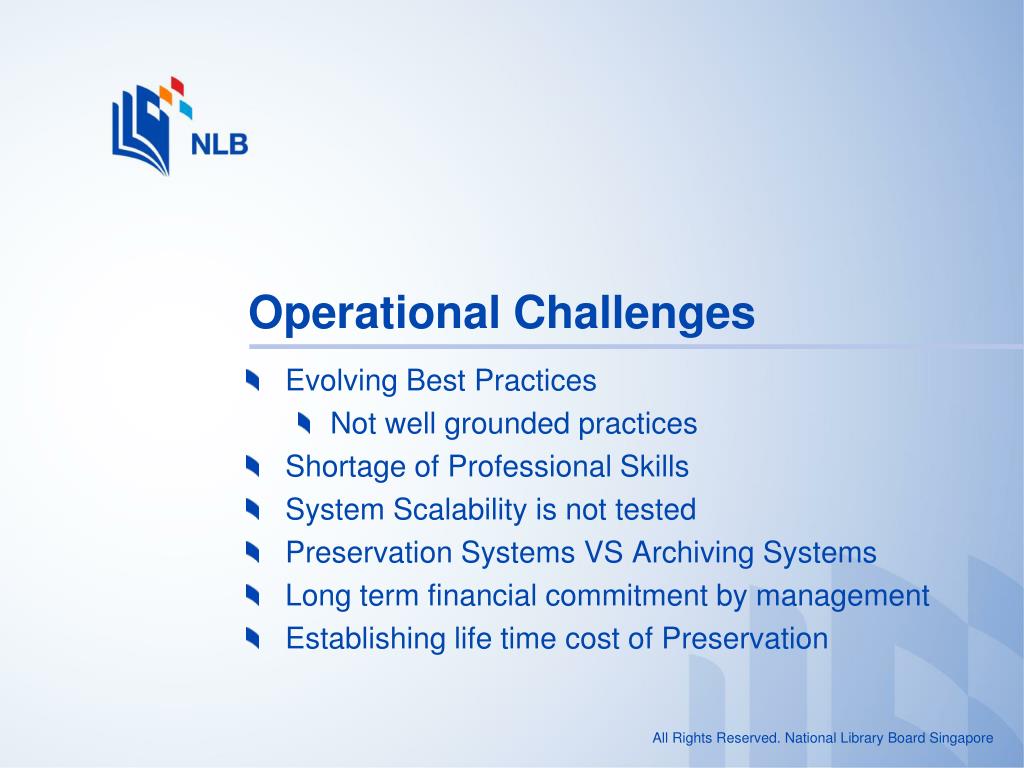 NLB

Operational Challenges

Evolving Best Practices

Not well grounded practices

Shortage of Professional Skills

System Scalability is not tested

Preservation Systems VS Archiving Systems

Long term financial commitment by management

Establishing life time cost of Preservation

All Rights Reserved. National Library Board Singapore